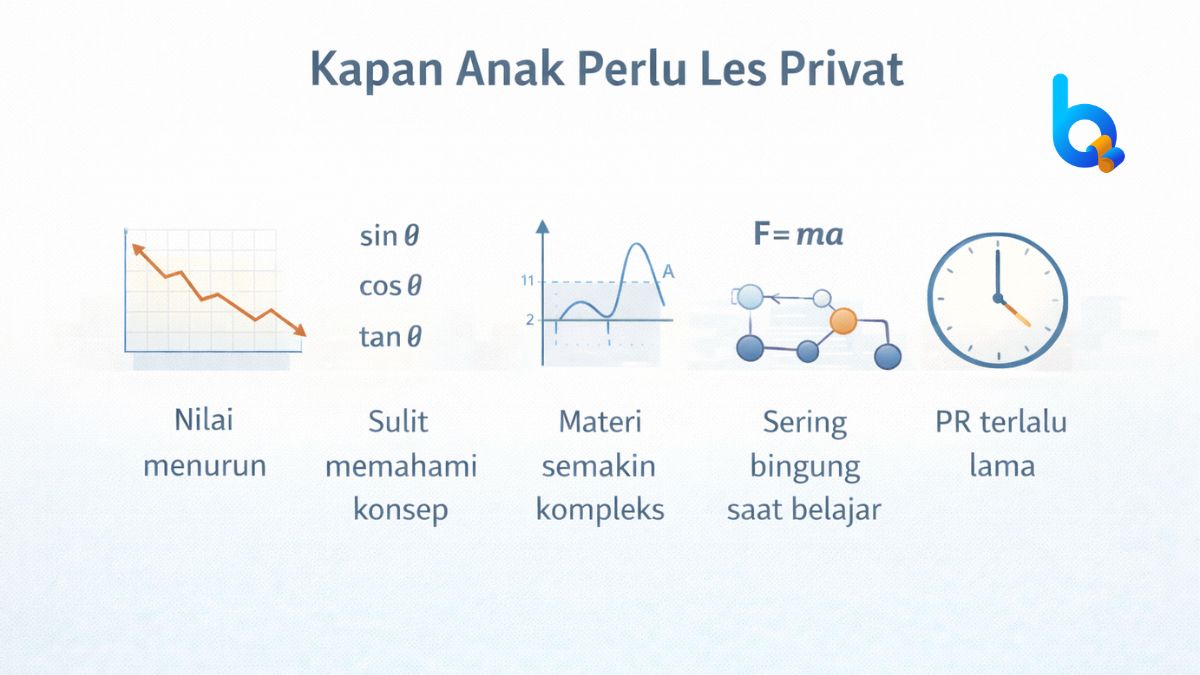 Kapan Anak Perlu Les Privat

$\sin\theta$
$\cos\theta$
$\tan\theta$

11
2
A

$F = ma$

Nilai menurun

Sulit memahami konsep

Materi semakin kompleks

Sering bingung saat belajar

PR terlalu lama